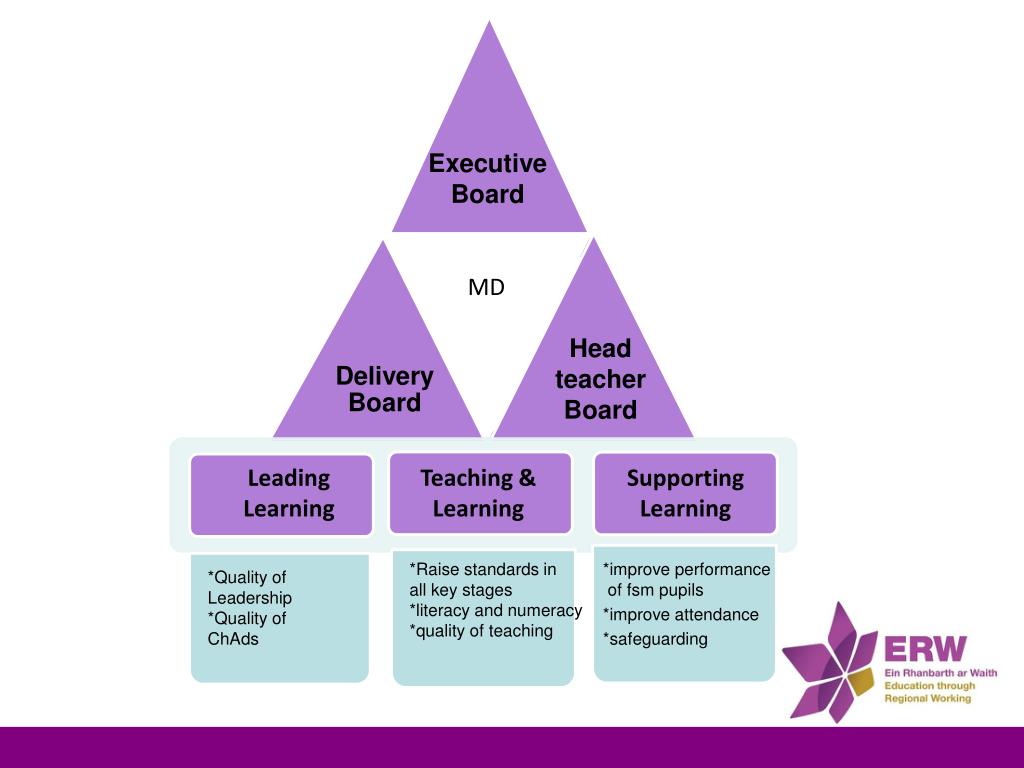 Executive Board

MD

Delivery Board

Head teacher Board

Leading Learning

Teaching & Learning

Supporting Learning

*Quality of Leadership
*Quality of ChAds

*Raise standards in all key stages
*literacy and numeracy
*quality of teaching

*improve performance of fsm pupils
*improve attendance
*safeguarding

ERW
Ein Rhanbarth ar Waith
Education through Regional Working